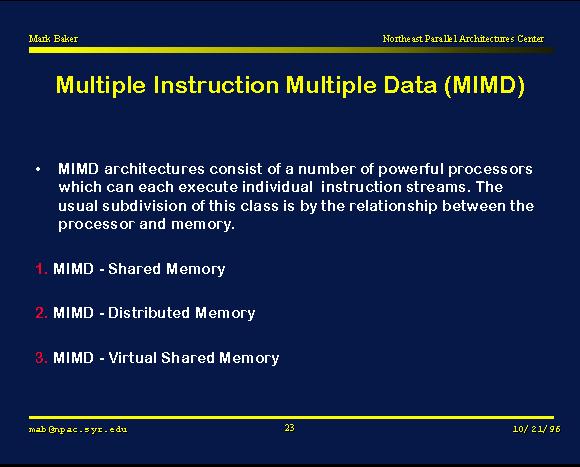 Mark Baker

Northeast Parallel Architectures Center

Multiple Instruction Multiple Data (MIMD)

• MIMD architectures consist of a number of powerful processors which can each execute individual instruction streams. The usual subdivision of this class is by the relationship between the processor and memory.

1. MIMD - Shared Memory

2. MIMD - Distributed Memory

3. MIMD - Virtual Shared Memory

mab@npac.syr.edu

23

10/21/96